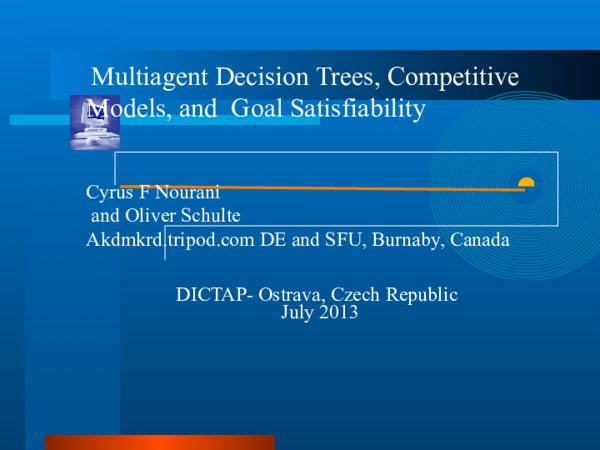 Multiagent Decision Trees, Competitive Models, and Goal Satisfiability

Cyrus F Nourani
and Oliver Schulte
Akdmkrd.tripod.com DE and SFU, Burnaby, Canada

DICTAP- Ostrava, Czech Republic
July 2013